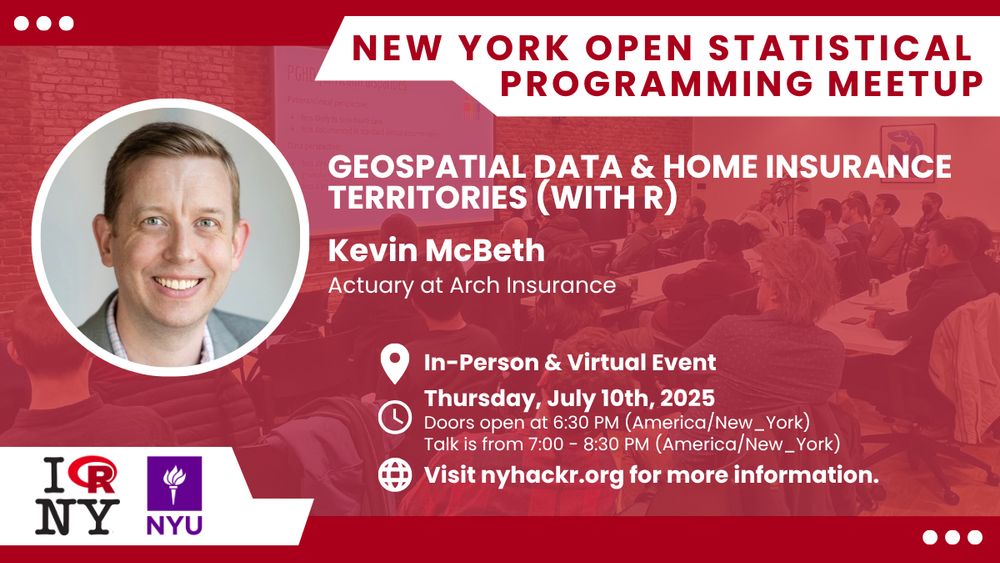 NEW YORK OPEN STATISTICAL PROGRAMMING MEETUP

GEOSPATIAL DATA & HOME INSURANCE TERRITORIES (WITH R)

Kevin McBeth

Actuary at Arch Insurance

In-Person & Virtual Event

Thursday, July 10th, 2025

Doors open at 6:30 PM (America/New_York)

Talk is from 7:00 - 8:30 PM (America/New_York)

Visit nyhackr.org for more information.

I R NY

NYU